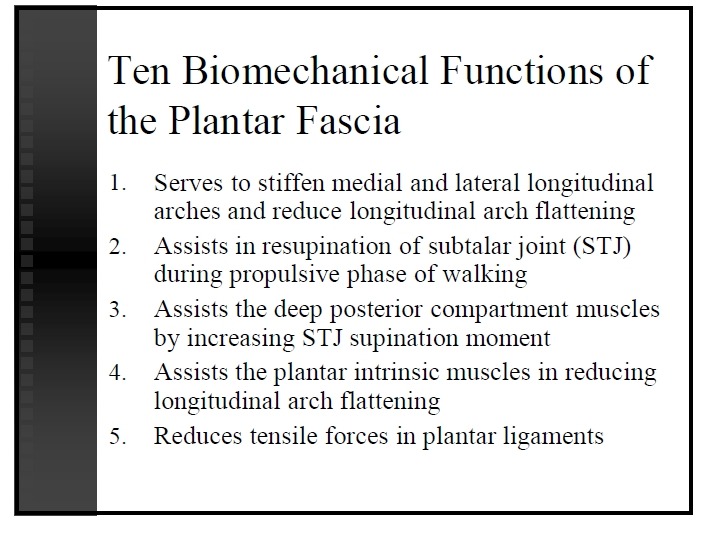 Ten Biomechanical Functions of the Plantar Fascia

1. Serves to stiffen medial and lateral longitudinal arches and reduce longitudinal arch flattening
2. Assists in resupination of subtalar joint (STJ) during propulsive phase of walking
3. Assists the deep posterior compartment muscles by increasing STJ supination moment
4. Assists the plantar intrinsic muscles in reducing longitudinal arch flattening
5. Reduces tensile forces in plantar ligaments